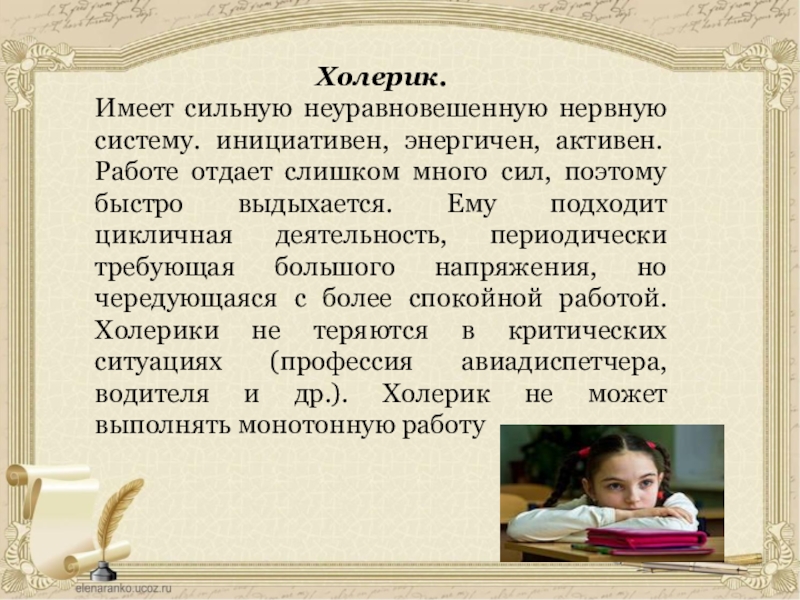 Холерик.

Имеет сильную неуравновешенную нервную систему. инициативен, энергичен, активен. Работе отдает слишком много сил, поэтому быстро выдыхается. Ему подходит цикличная деятельность, периодически требующая большого напряжения, но чередующаяся с более спокойной работой. Холерики не теряются в критических ситуациях (профессия авиадиспетчера, водителя и др.). Холерик не может выполнять монотонную работу

elenaranko.ucoz.ru